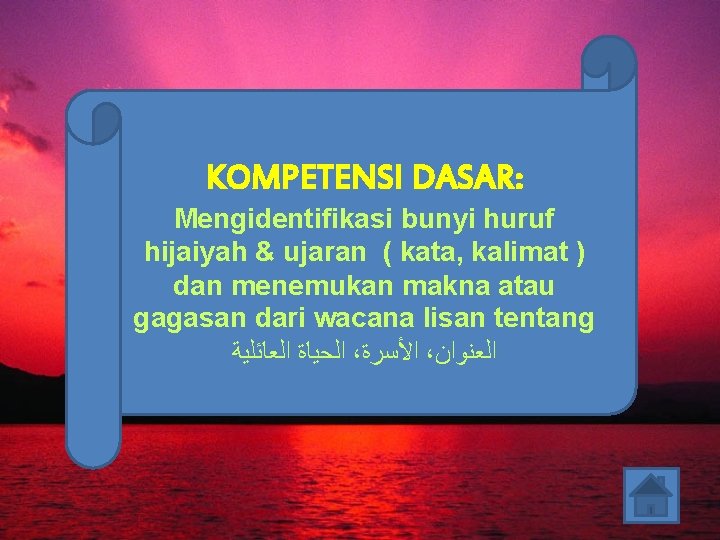 KOMPETENSI DASAR:
Mengidentifikasi bunyi huruf hijaiyah & ujaran ( kata, kalimat ) dan menemukan makna atau gagasan dari wacana lisan tentang
العنوان، الأسرة، الحياة العائلية